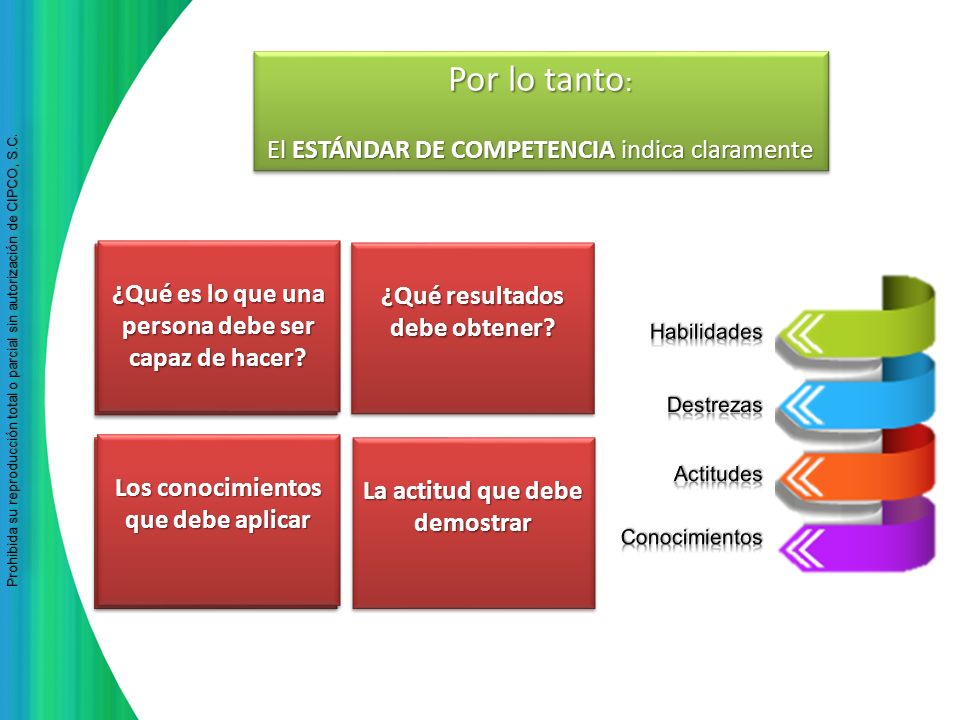 Prohibida su reproducción total o parcial sin autorización de CIPCO, S.C.

Por lo tanto:

El ESTÁNDAR DE COMPETENCIA indica claramente

¿Qué es lo que una persona debe ser capaz de hacer?

¿Qué resultados debe obtener?

Los conocimientos que debe aplicar

La actitud que debe demostrar

Habilidades

Destrezas

Actitudes

Conocimientos